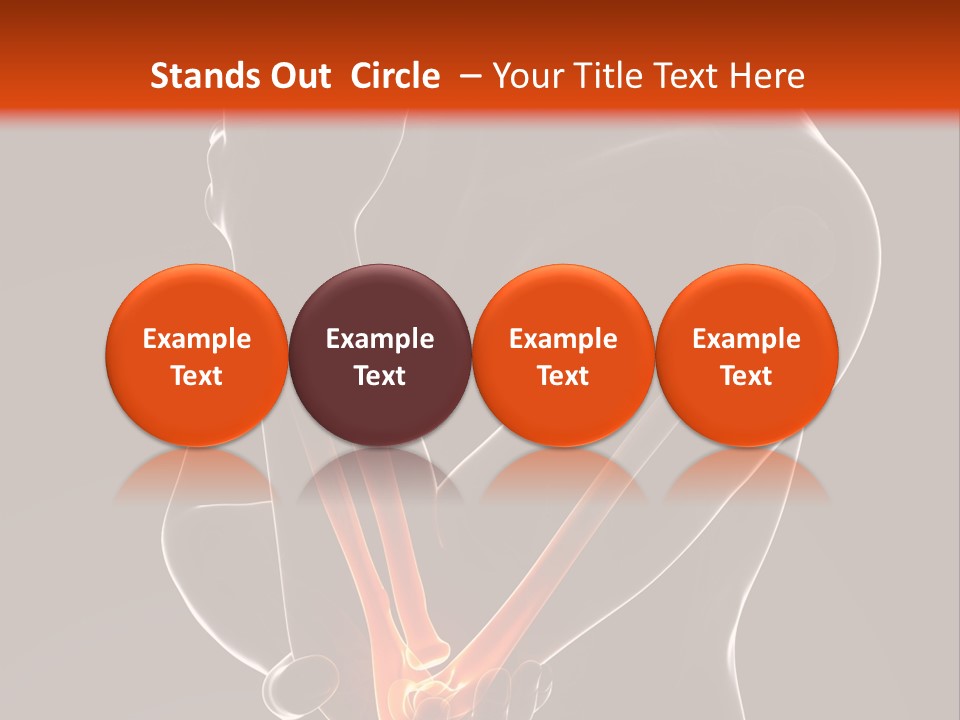 Stands Out Circle – Your Title Text Here

Example Text

Example Text

Example Text

Example Text